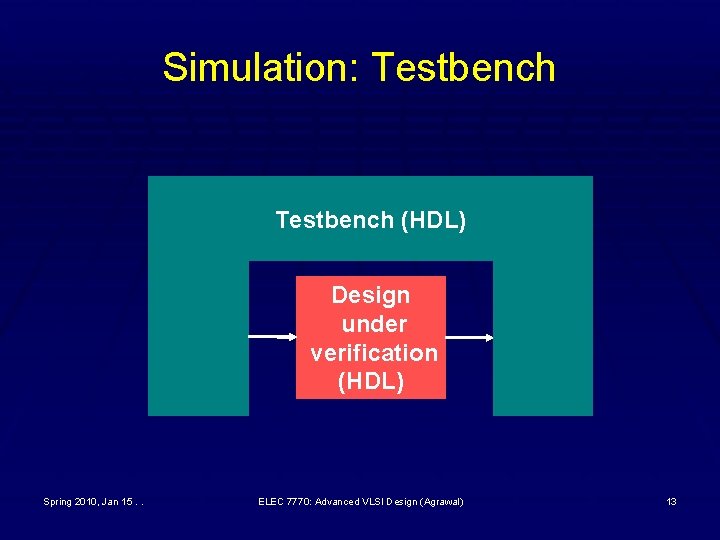 Simulation: Testbench

Testbench (HDL)

Design under verification (HDL)

Spring 2010, Jan 15 . .

ELEC 7770: Advanced VLSI Design (Agrawal)

13